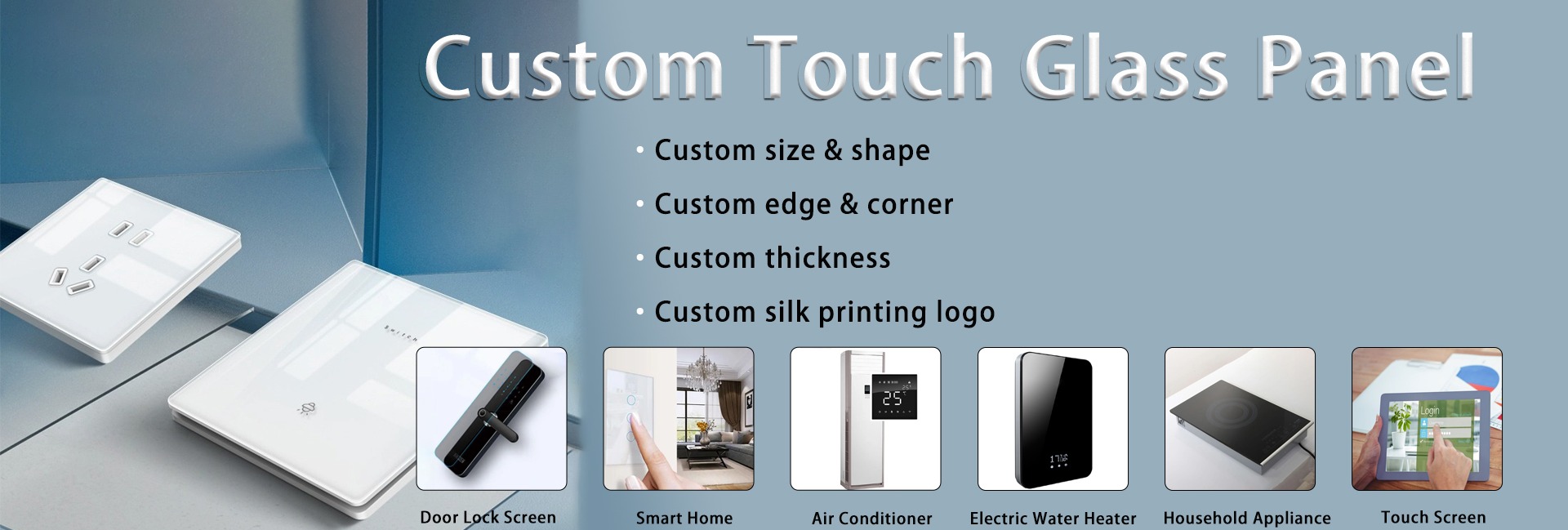 Custom Touch Glass Panel

• Custom size & shape
• Custom edge & corner
• Custom thickness
• Custom silk printing logo

SWITCH

25

17

Login

Door Lock Screen
Smart Home
Air Conditioner
Electric Water Heater
Household Appliance
Touch Screen